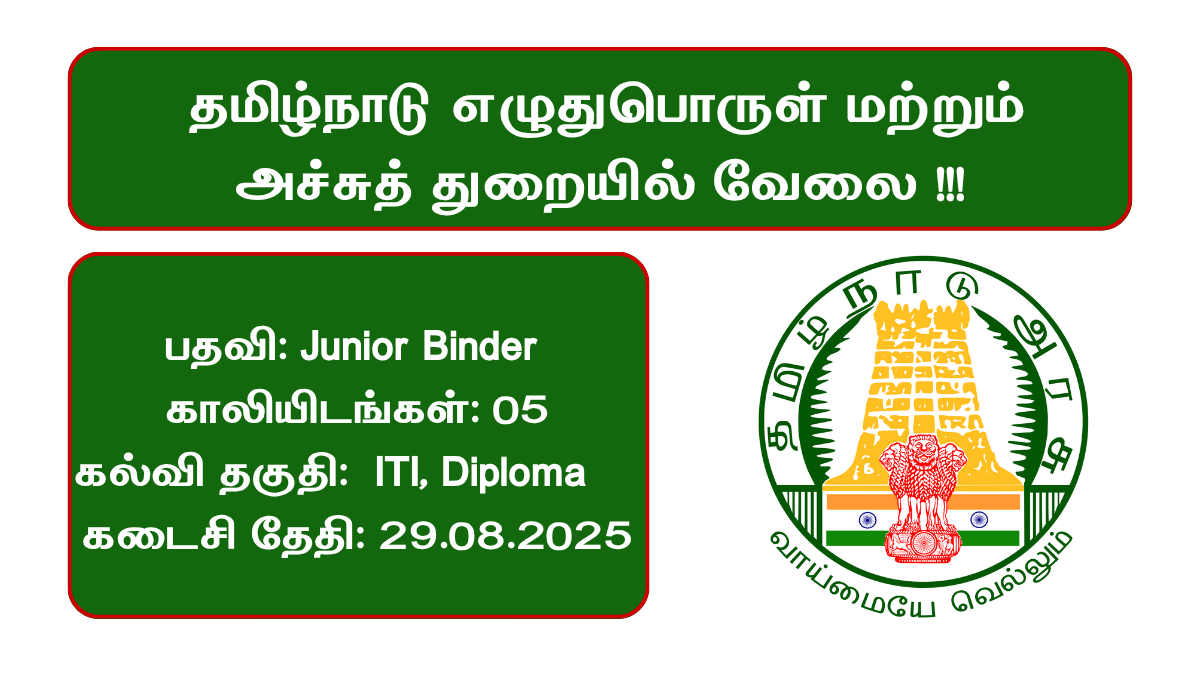 தமிழ்நாடு எழுதுபொருள் மற்றும் அச்சுத் துறையில் வேலை !!!

பதவி: Junior Binder
காலியிடங்கள்: 05
கல்வி தகுதி: ITI, Diploma
கடைசி தேதி: 29.08.2025

தமிழ் நாடு அரசு
வாய்மையே வெல்லும்